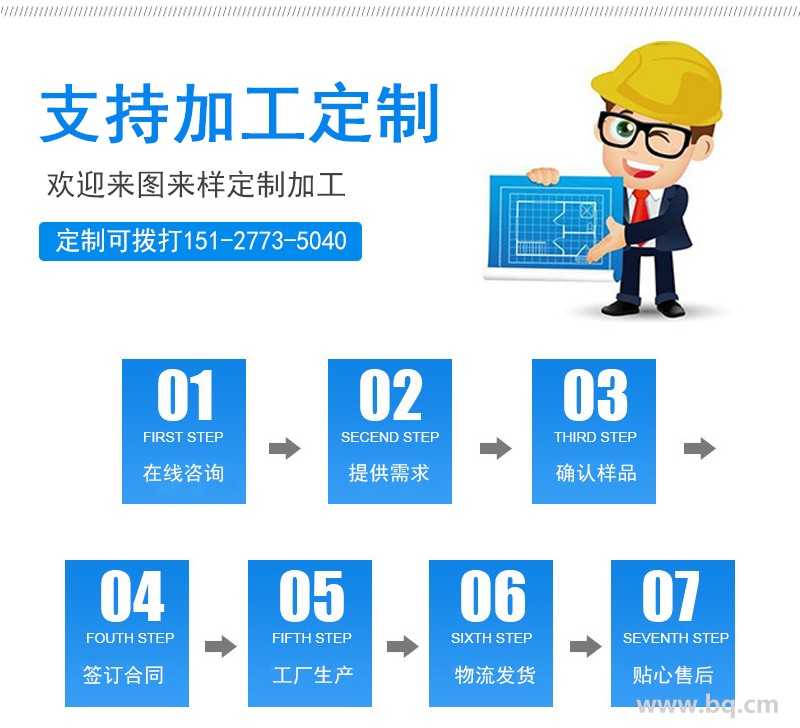 支持加工定制

欢迎来图来样定制加工

定制可拨打151-2773-5040

01
FIRST STEP
在线咨询

02
SECEND STEP
提供需求

03
THIRD STEP
确认样品

04
FOUTH STEP
签订合同

05
FIFTH STEP
工厂生产

06
SIXTH STEP
物流发货

07
SEVENTH STEP
贴心售后

www.bq.cm